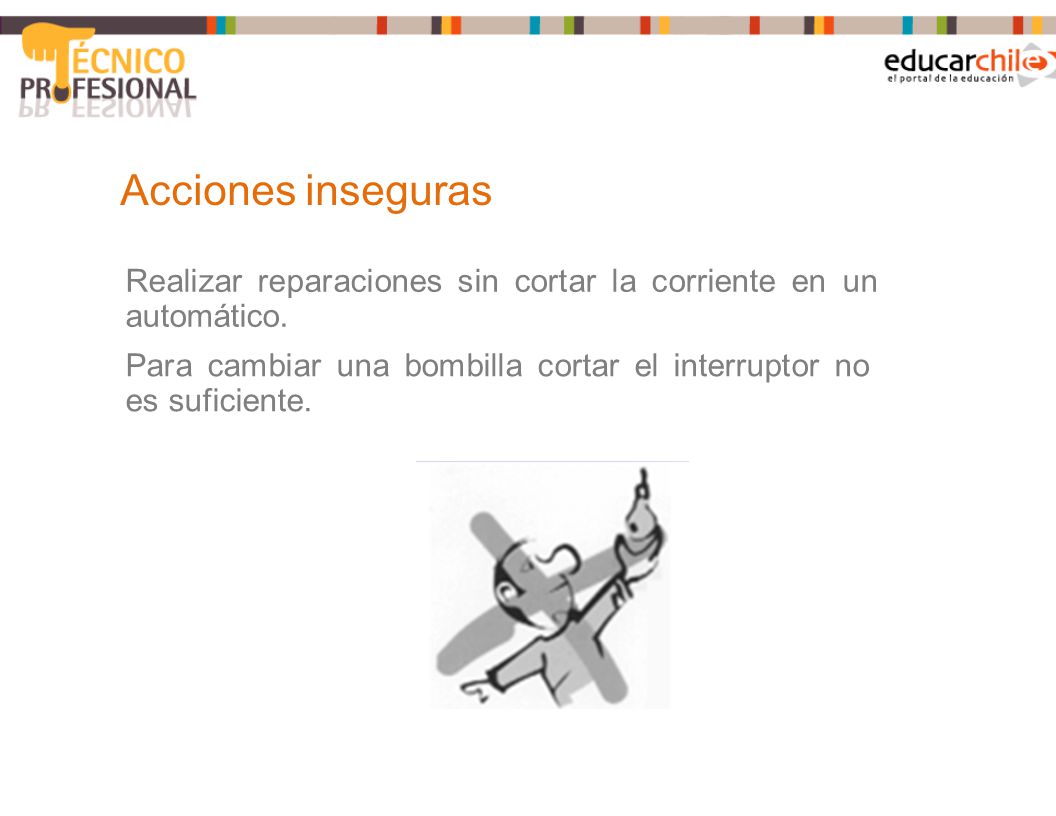 TÉCNICO PROFESIONAL

educarchile
el portal de la educación

Acciones inseguras

Realizar reparaciones sin cortar la corriente en un automático.

Para cambiar una bombilla cortar el interruptor no es suficiente.